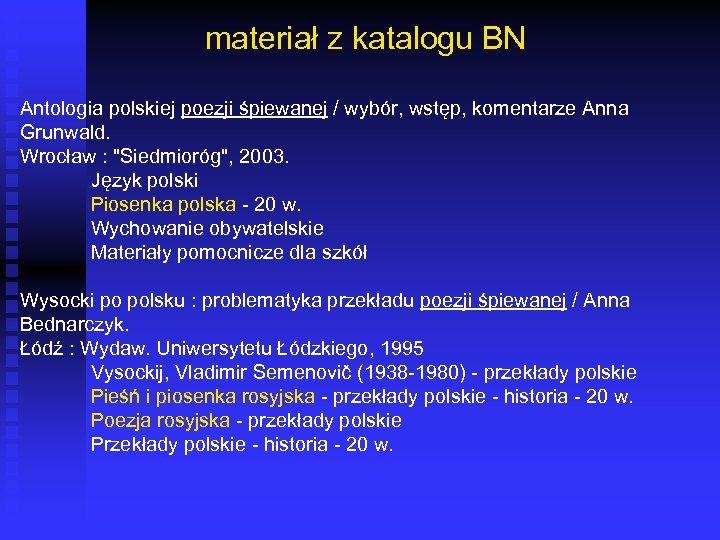 materiał z katalogu BN

Antologia polskiej poezji śpiewanej / wybór, wstęp, komentarze Anna Grunwald.
Wrocław : "Siedmioróg", 2003.
Język polski
Piosenka polska - 20 w.
Wychowanie obywatelskie
Materiały pomocnicze dla szkół

Wysocki po polsku : problematyka przekładu poezji śpiewanej / Anna Bednarczyk.
Łódź : Wydaw. Uniwersytetu Łódzkiego, 1995
Vysockij, Vladimir Semenovič (1938-1980) - przekłady polskie
Pieśń i piosenka rosyjska - przekłady polskie - historia - 20 w.
Poezja rosyjska - przekłady polskie
Przekłady polskie - historia - 20 w.